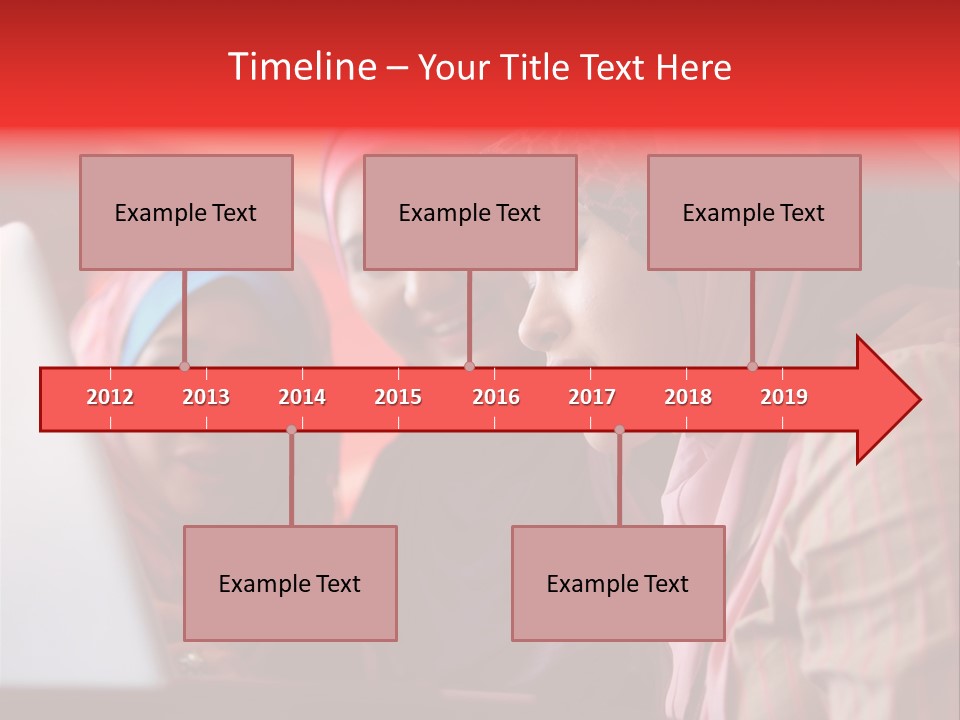 Timeline – Your Title Text Here

Example Text

Example Text

Example Text

2012 2013 2014 2015 2016 2017 2018 2019

Example Text

Example Text